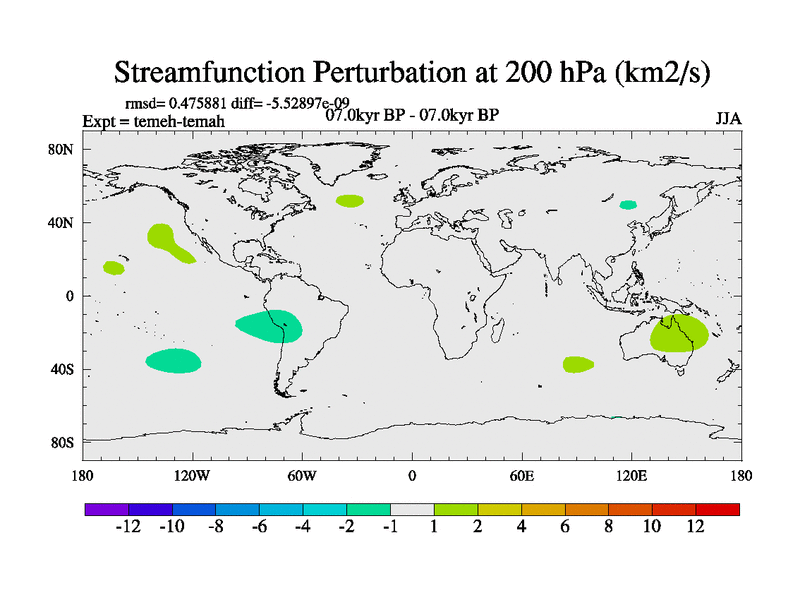 Streamfunction Perturbation at 200 hPa (km2/s)

rmsd= 0.475881 diff= -5.52897e-09
Expt = temeh-temah
07.0kyr BP - 07.0kyr BP
JJA

80N
40N
0
40S
80S

180
120W
60W
0
60E
120E
180

-12 -10 -8 -6 -4 -2 -1 1 2 4 6 8 10 12